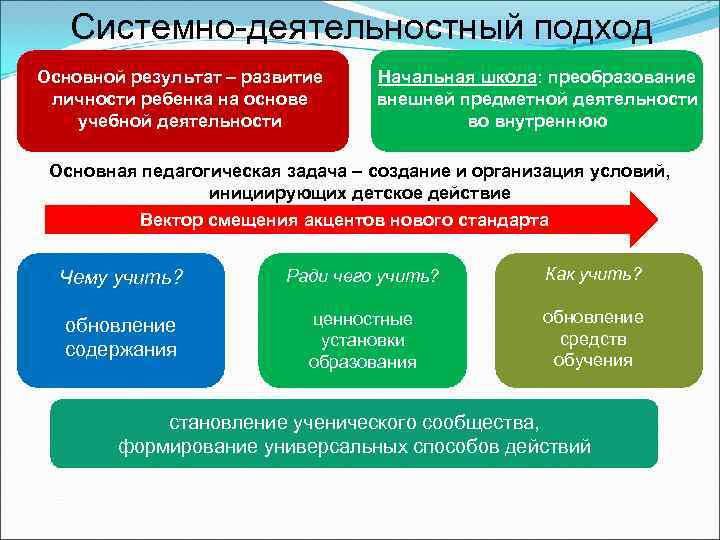 Системно-деятельностный подход

Основной результат – развитие личности ребенка на основе учебной деятельности

Начальная школа: преобразование внешней предметной деятельности во внутреннюю

Основная педагогическая задача – создание и организация условий, инициирующих детское действие

Вектор смещения акцентов нового стандарта

Чему учить?

обновление содержания

Ради чего учить?

ценностные установки образования

Как учить?

обновление средств обучения

становление ученического сообщества, формирование универсальных способов действий